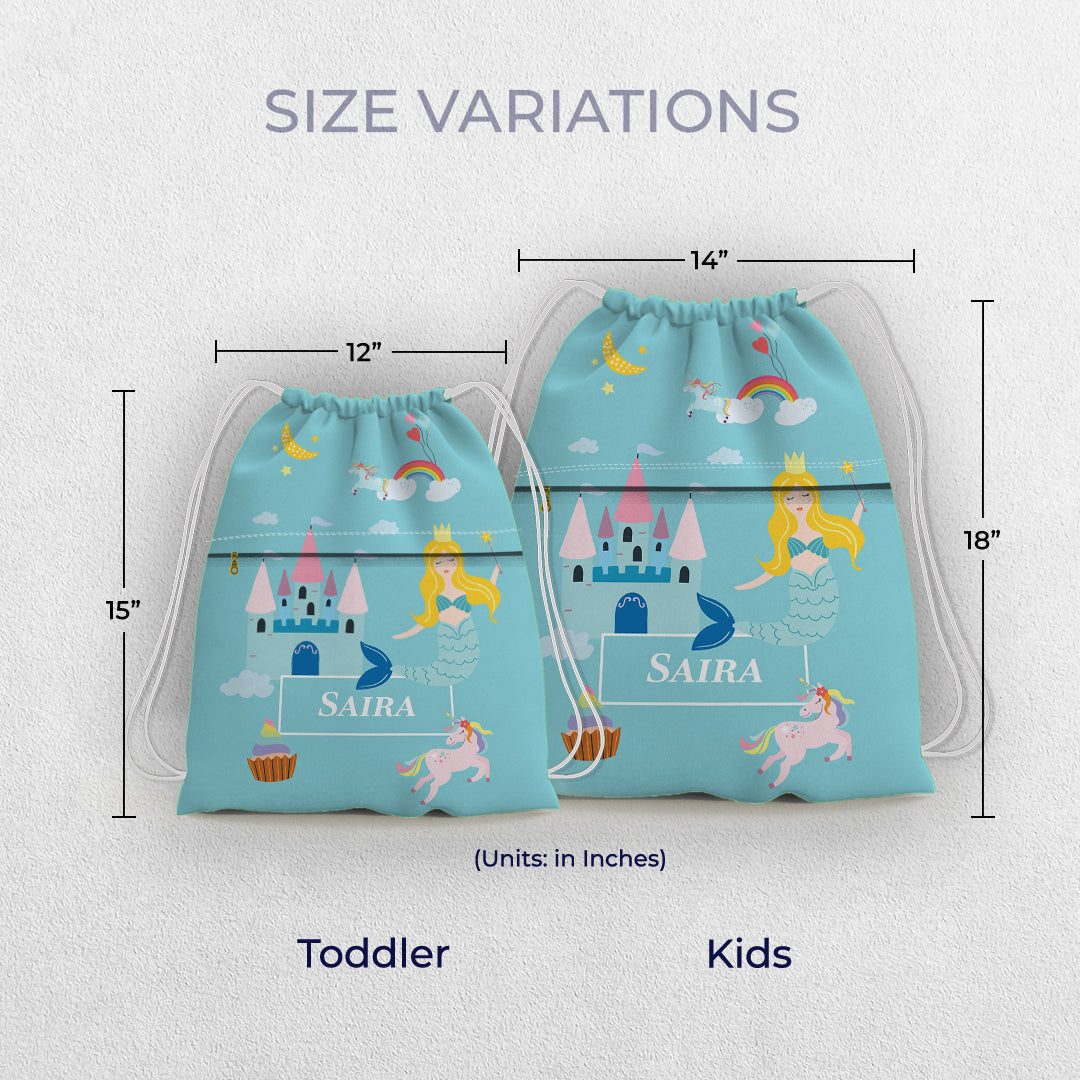 SIZE VARIATIONS

14”

12”

15”

18”

SAIRA

SAIRA

(Units: in Inches)

Toddler

Kids